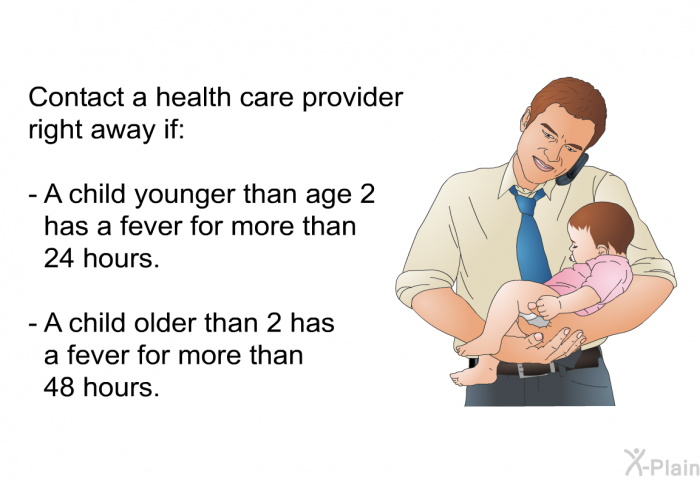 Contact a health care provider right away if:

- A child younger than age 2 has a fever for more than 24 hours.

- A child older than 2 has a fever for more than 48 hours.

X-Plain